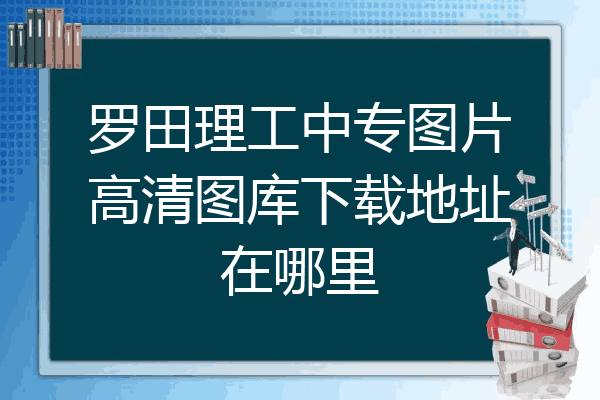 罗田理工中专图片高清图库下载地址在哪里